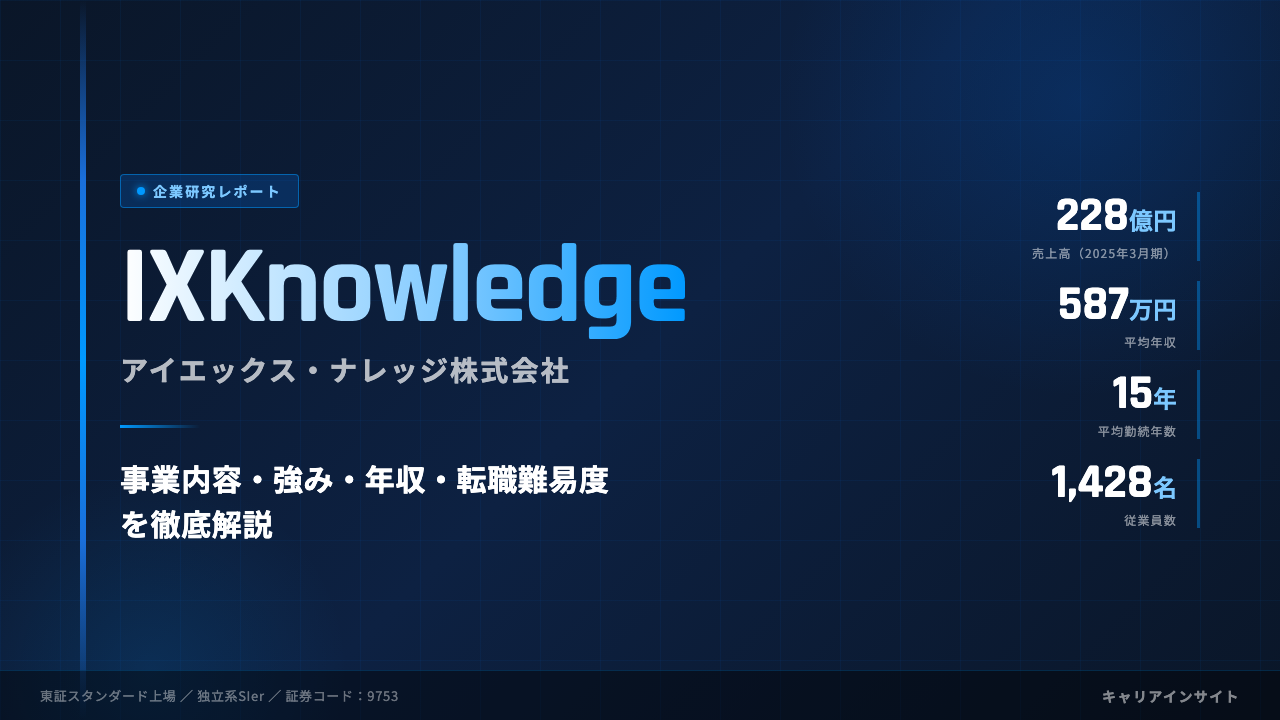 • 企業研究レポート

IXKnowledge

アイエックス・ナレッジ株式会社

事業内容・強み・年収・転職難易度
を徹底解説

228億円
売上高（2025年3月期）

587万円
平均年収

15年
平均勤続年数

1,428名
従業員数

東証スタンダード上場 ／ 独立系SIer ／ 証券コード：9753

キャリアインサイト